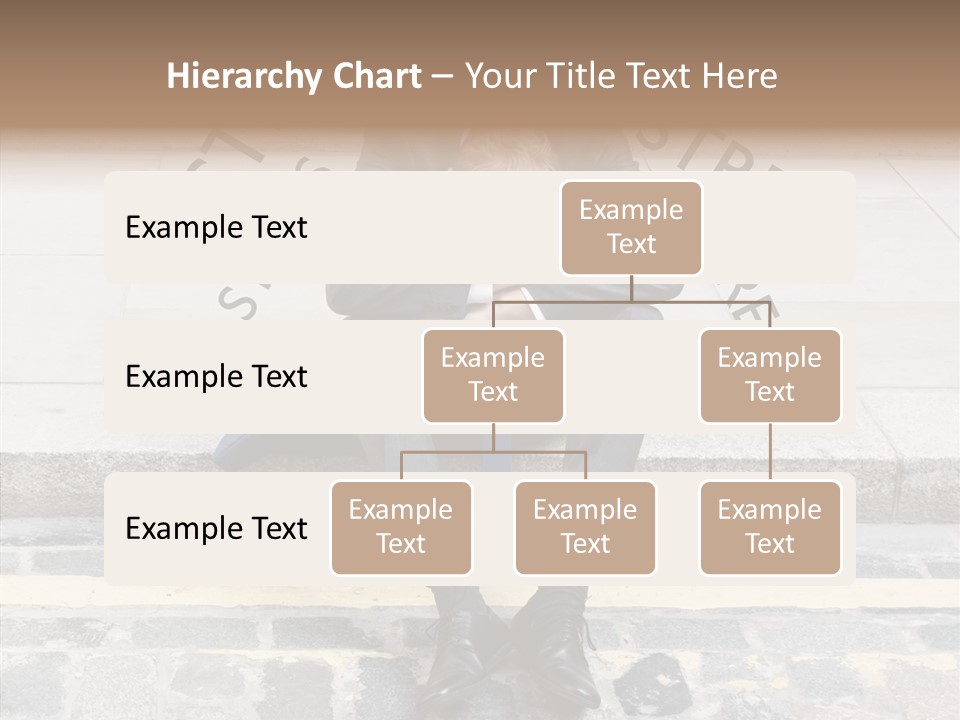 Hierarchy Chart – Your Title Text Here

Example Text

Example Text

Example Text

Example Text

Example Text

Example Text

Example Text

Example Text

Example Text